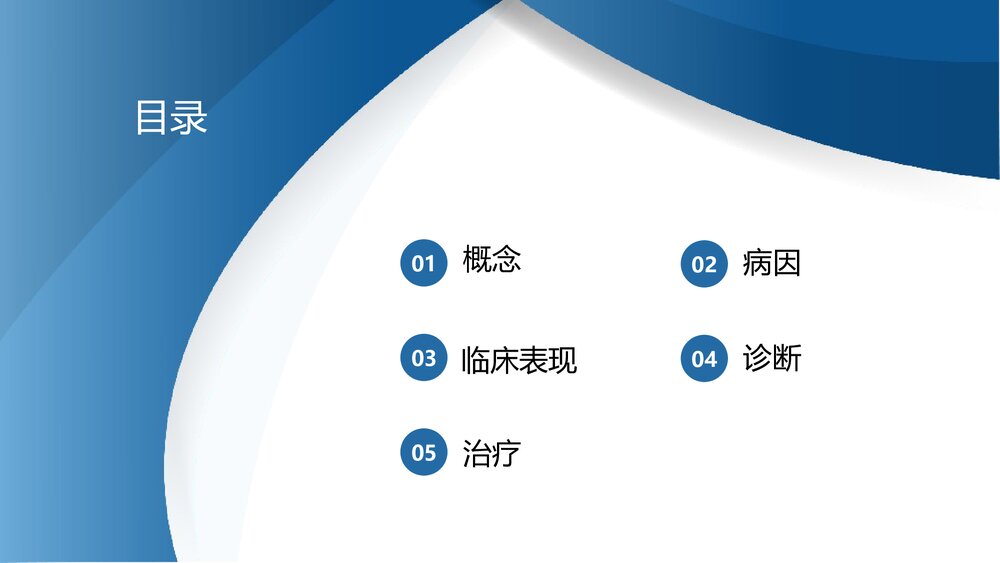 目录

01 概念

02 病因

03 临床表现

04 诊断

05 治疗